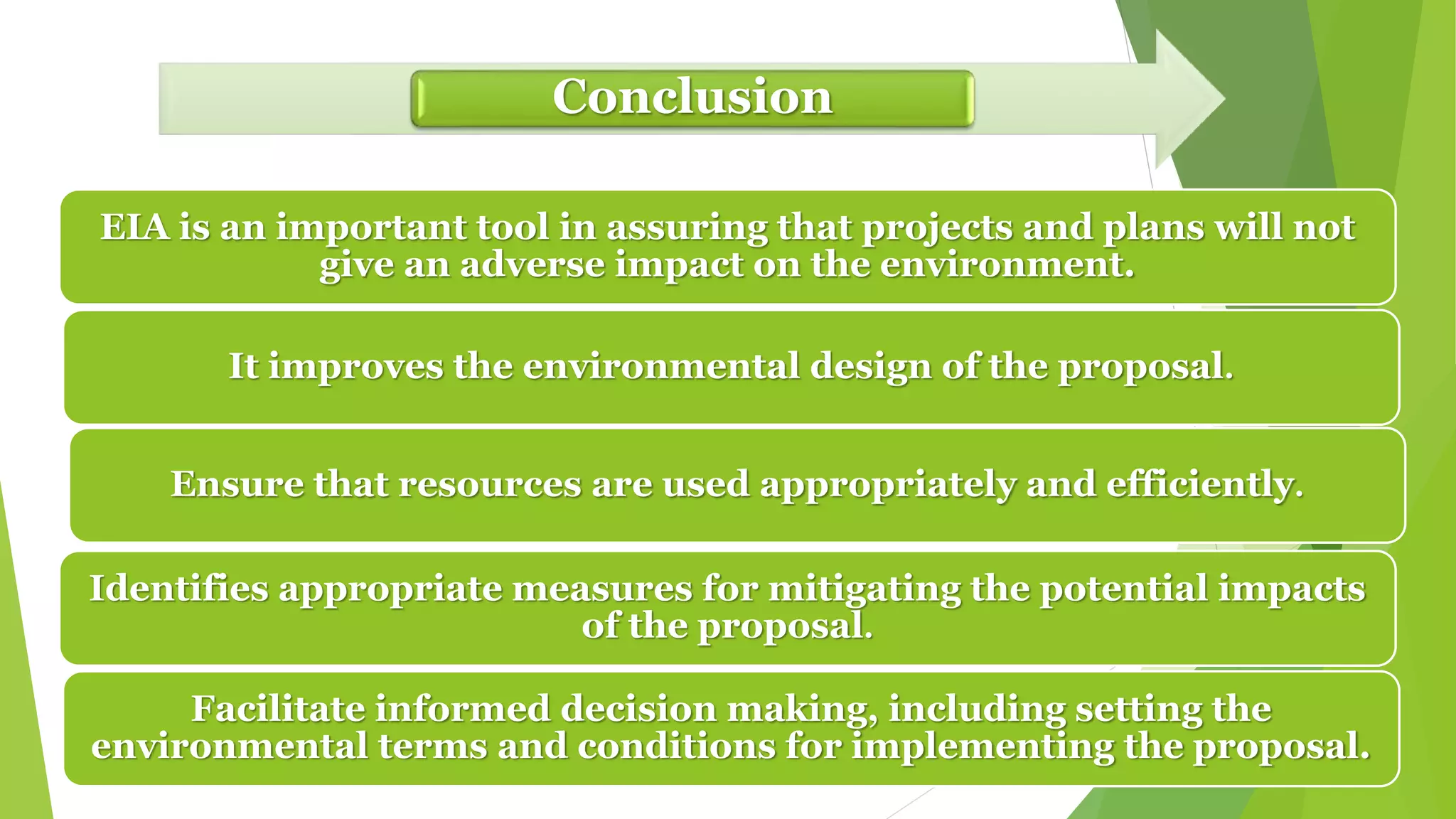 Conclusion

EIA is an important tool in assuring that projects and plans will not give an adverse impact on the environment.

It improves the environmental design of the proposal.

Ensure that resources are used appropriately and efficiently.

Identifies appropriate measures for mitigating the potential impacts of the proposal.

Facilitate informed decision making, including setting the environmental terms and conditions for implementing the proposal.